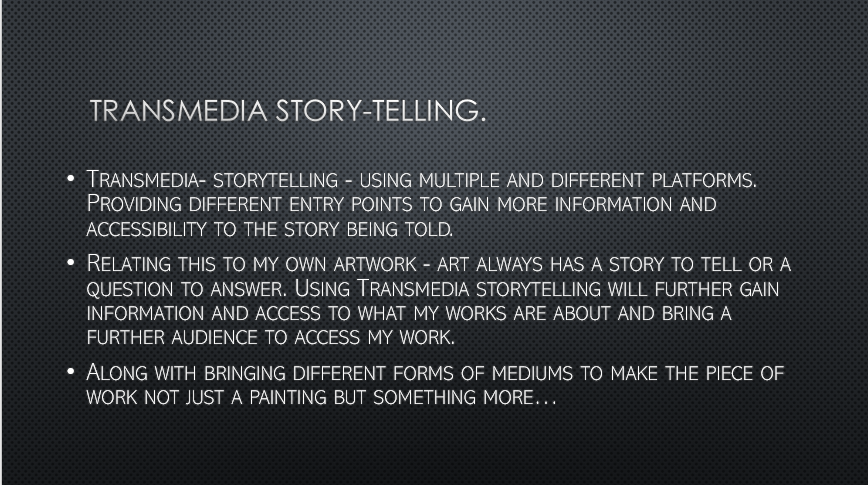 TRANSMEDIA STORY-TELLING.

• Transmedia- storytelling - using multiple and different platforms. Providing different entry points to gain more information and accessibility to the story being told.

• Relating this to my own artwork - art always has a story to tell or a question to answer. Using Transmedia storytelling will further gain information and access to what my works are about and bring a further audience to access my work.

• Along with bringing different forms of mediums to make the piece of work not just a painting but something more…